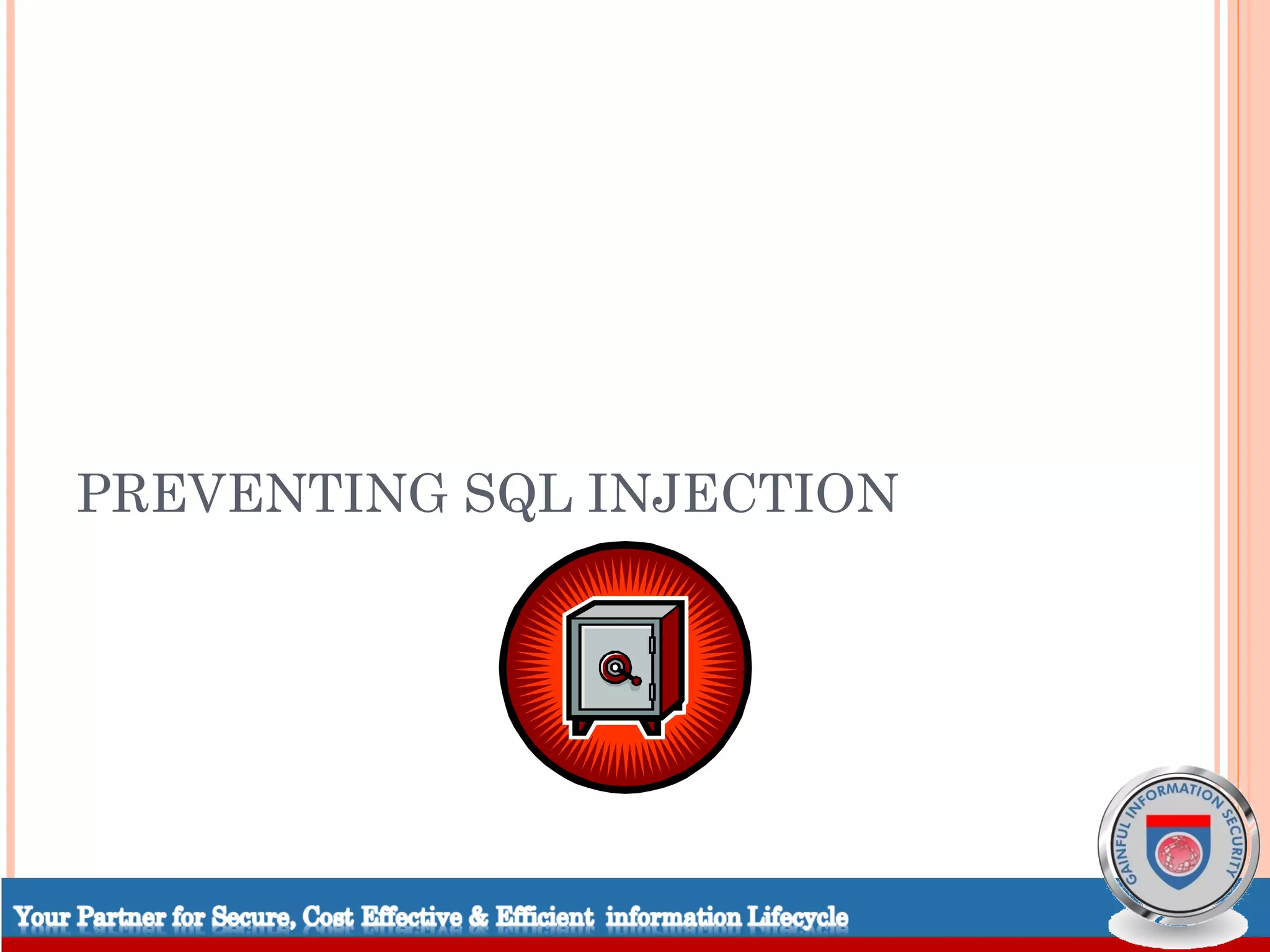 PREVENTING SQL INJECTION

GAINFUL INFORMATION SECURITY

Your Partner for Secure, Cost Effective & Efficient information Lifecycle